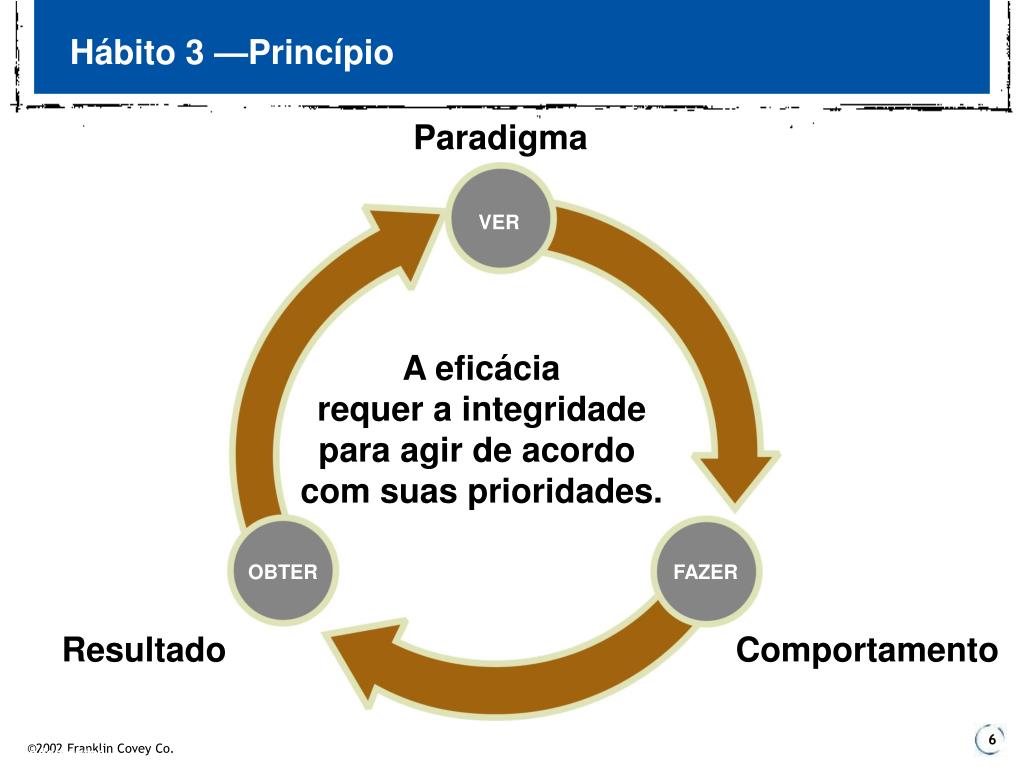 Hábito 3 —Princípio

Paradigma

VER

A eficácia requer a integridade para agir de acordo com suas prioridades.

OBTER

FAZER

Resultado

Comportamento

©2002 Franklin Covey Co.

6